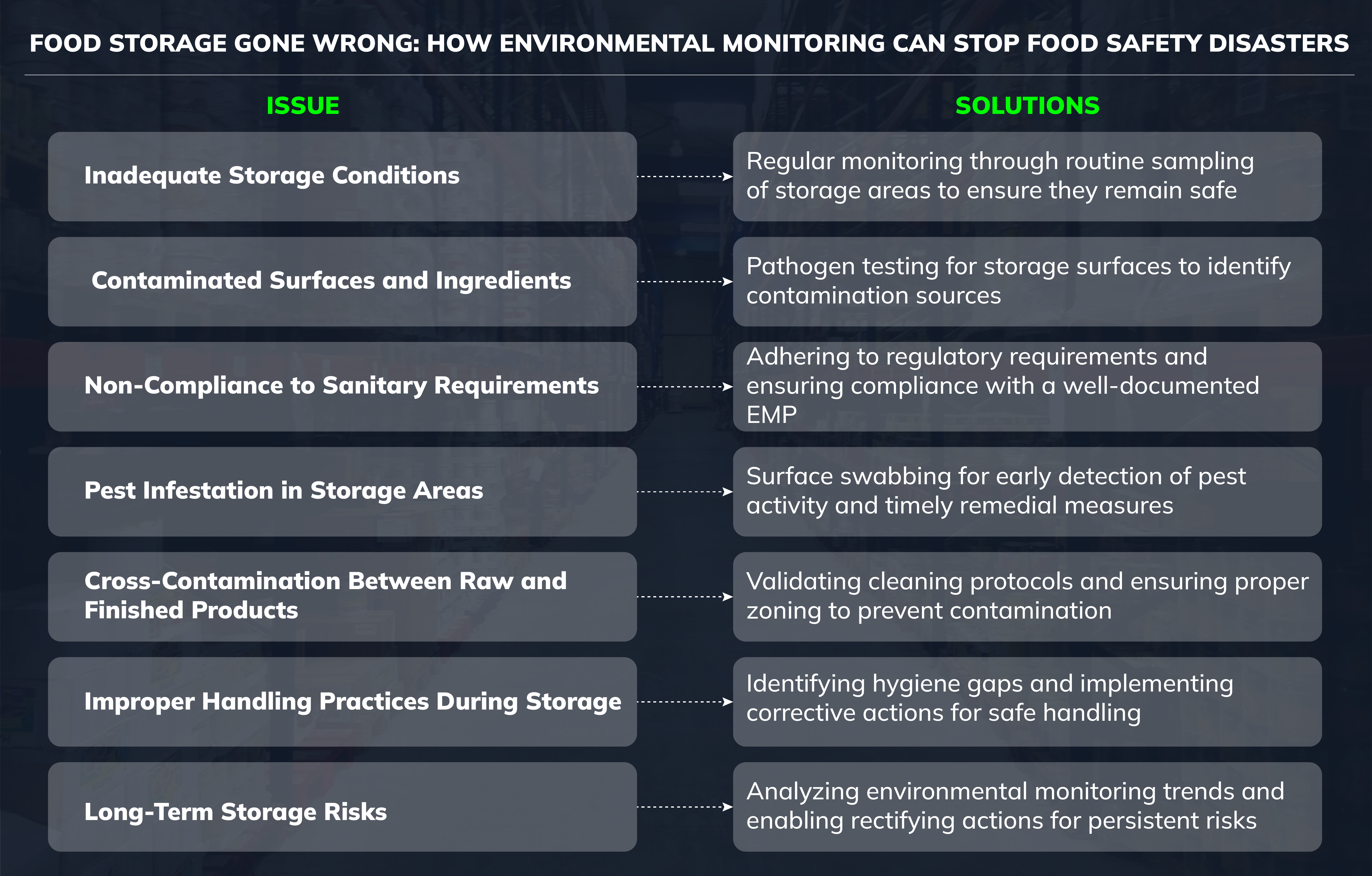 FOOD STORAGE GONE WRONG: HOW ENVIRONMENTAL MONITORING CAN STOP FOOD SAFETY DISASTERS

| ISSUE | SOLUTIONS |
|---|---|
| Inadequate Storage Conditions | Regular monitoring through routine sampling of storage areas to ensure they remain safe |
| Contaminated Surfaces and Ingredients | Pathogen testing for storage surfaces to identify contamination sources |
| Non-Compliance to Sanitary Requirements | Adhering to regulatory requirements and ensuring compliance with a well-documented EMP |
| Pest Infestation in Storage Areas | Surface swabbing for early detection of pest activity and timely remedial measures |
| Cross-Contamination Between Raw and Finished Products | Validating cleaning protocols and ensuring proper zoning to prevent contamination |
| Improper Handling Practices During Storage | Identifying hygiene gaps and implementing corrective actions for safe handling |
| Long-Term Storage Risks | Analyzing environmental monitoring trends and enabling rectifying actions for persistent risks |